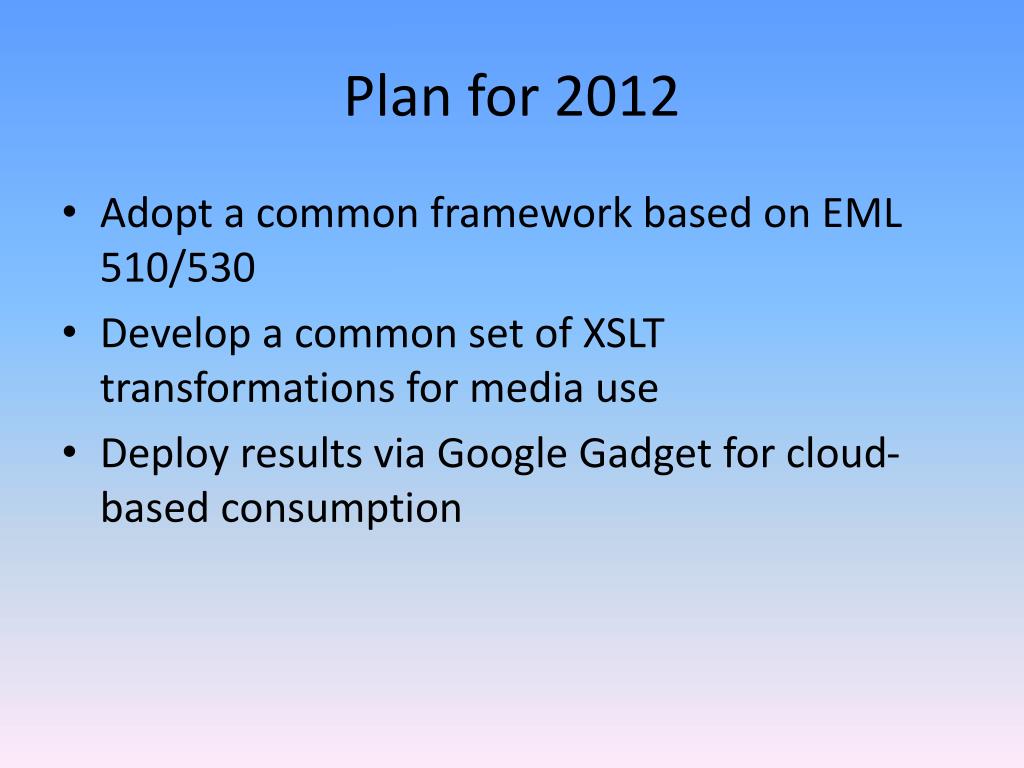 Plan for 2012

• Adopt a common framework based on EML 510/530
• Develop a common set of XSLT transformations for media use
• Deploy results via Google Gadget for cloud-based consumption